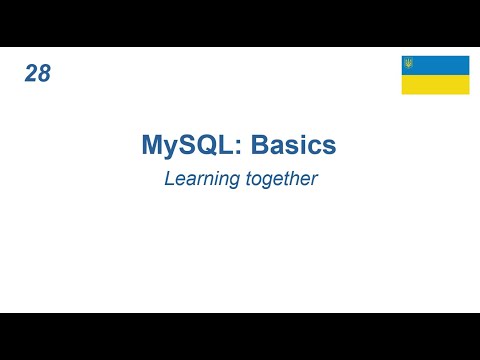 28

MySQL: Basics

Learning together